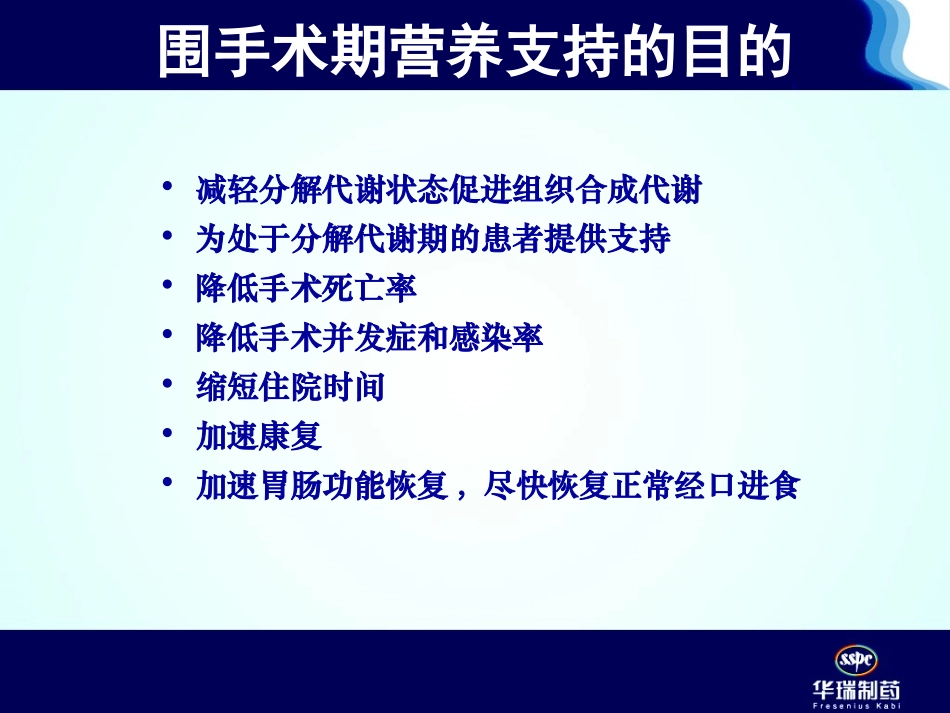 围手术期营养支持的目的

• 减轻分解代谢状态促进组织合成代谢
• 为处于分解代谢期的患者提供支持
• 降低手术死亡率
• 降低手术并发症和感染率
• 缩短住院时间
• 加速康复
• 加速胃肠功能恢复，尽快恢复正常经口进食

sspc
华瑞制药
Fresenius Kabi